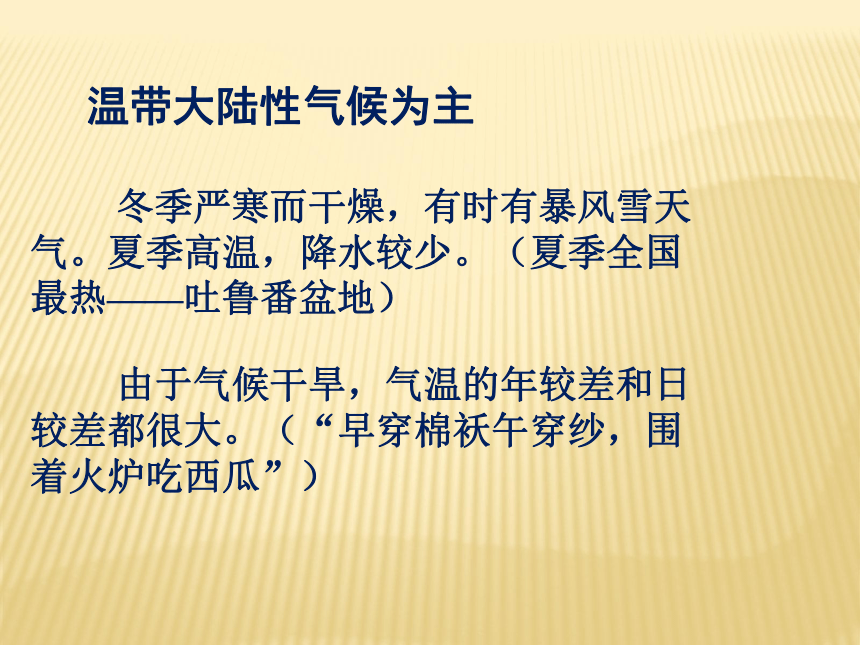 温带大陆性气候为主

冬季严寒而干燥，有时有暴风雪天气。夏季高温，降水较少。（夏季全国最热——吐鲁番盆地）

由于气候干旱，气温的年较差和日较差都很大。（“早穿棉袄午穿纱，围着火炉吃西瓜”）